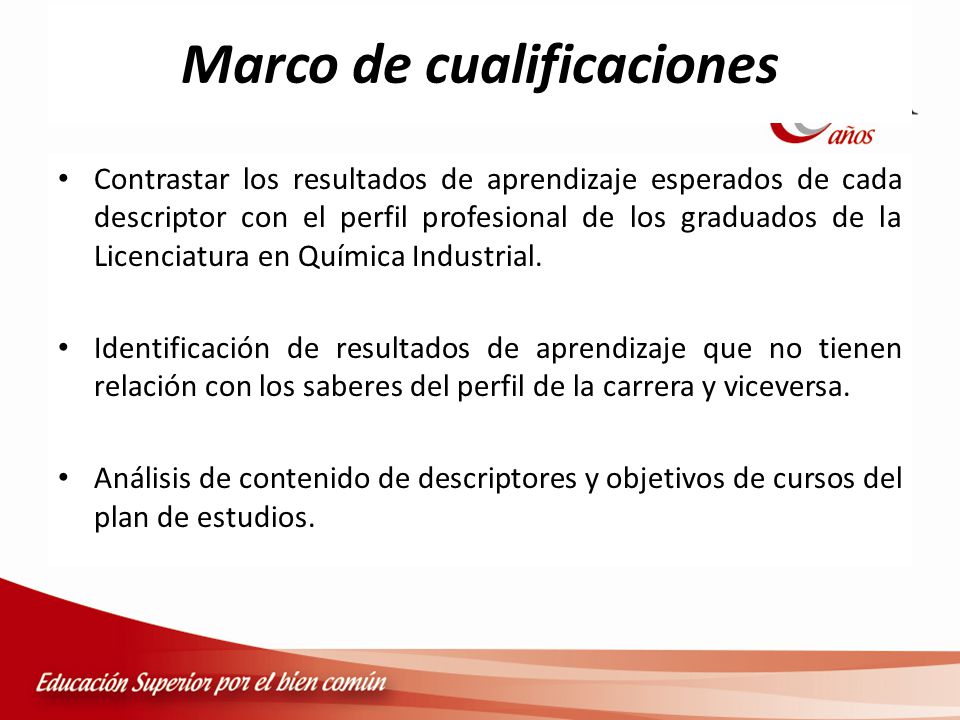 Marco de cualificaciones

años

• Contrastar los resultados de aprendizaje esperados de cada descriptor con el perfil profesional de los graduados de la Licenciatura en Química Industrial.

• Identificación de resultados de aprendizaje que no tienen relación con los saberes del perfil de la carrera y viceversa.

• Análisis de contenido de descriptores y objetivos de cursos del plan de estudios.

Educación Superior por el bien común